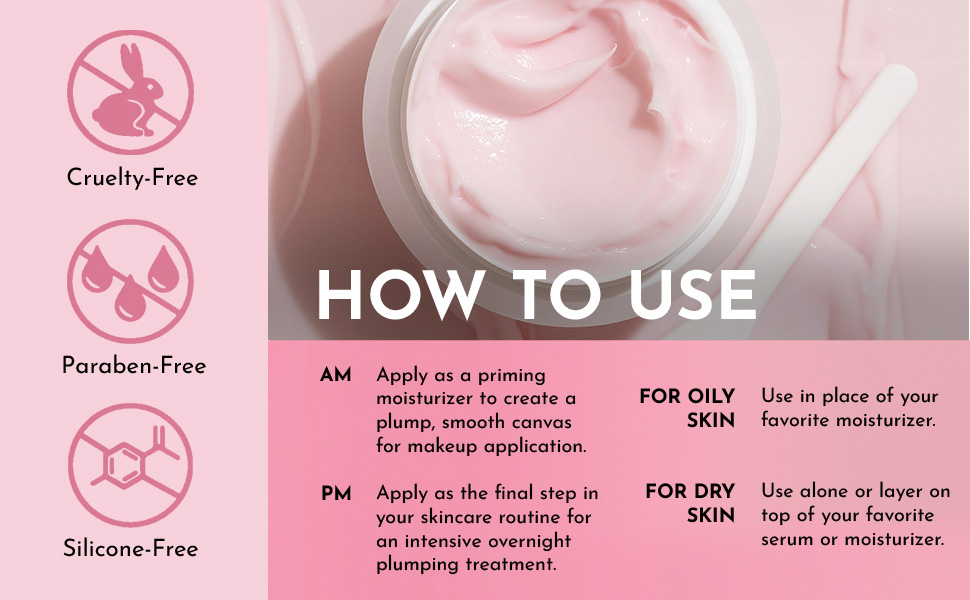 Cruelty-Free

Paraben-Free

Silicone-Free

HOW TO USE

AM Apply as a priming moisturizer to create a plump, smooth canvas for makeup application.

PM Apply as the final step in your skincare routine for an intensive overnight plumping treatment.

FOR OILY SKIN Use in place of your favorite moisturizer.

FOR DRY SKIN Use alone or layer on top of your favorite serum or moisturizer.